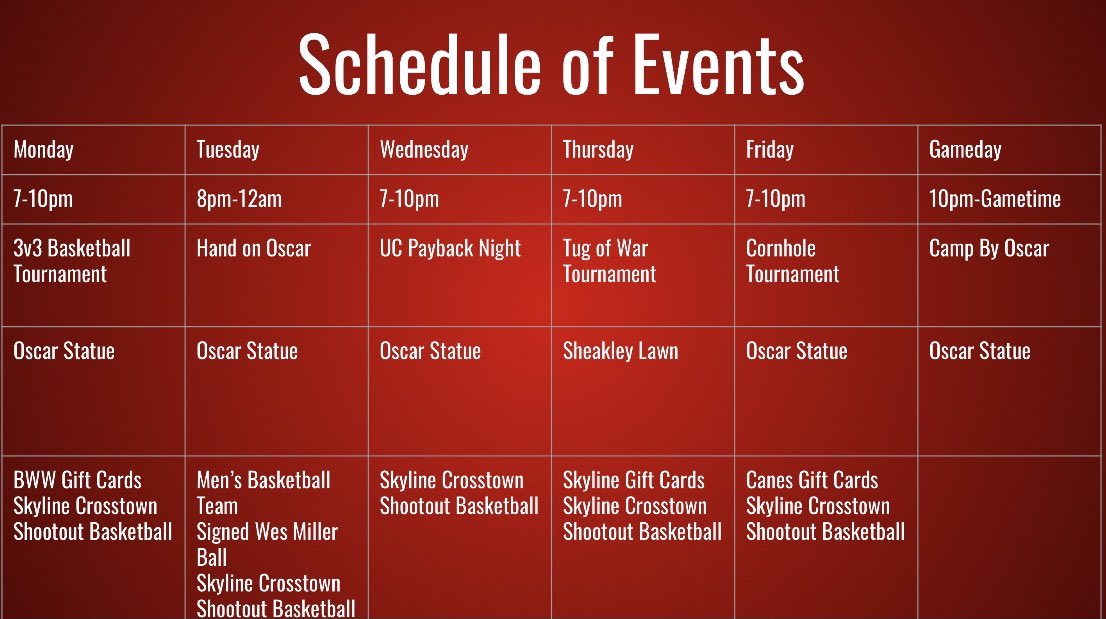 Schedule of Events

| Monday | Tuesday | Wednesday | Thursday | Friday | Gameday |
|---|---|---|---|---|---|
| 7-10pm | 8pm-12am | 7-10pm | 7-10pm | 7-10pm | 10pm-Gametime |
| 3v3 Basketball Tournament | Hand on Oscar | UC Payback Night | Tug of War Tournament | Cornhole Tournament | Camp By Oscar |
| Oscar Statue | Oscar Statue | Oscar Statue | Sheakley Lawn | Oscar Statue | Oscar Statue |
| BWW Gift Cards Skyline Crosstown Shootout Basketball | Men's Basketball Team Signed Wes Miller Ball Skyline Crosstown Shootout Basketball | Skyline Crosstown Shootout Basketball | Skyline Gift Cards Skyline Crosstown Shootout Basketball | Canes Gift Cards Skyline Crosstown Shootout Basketball | |